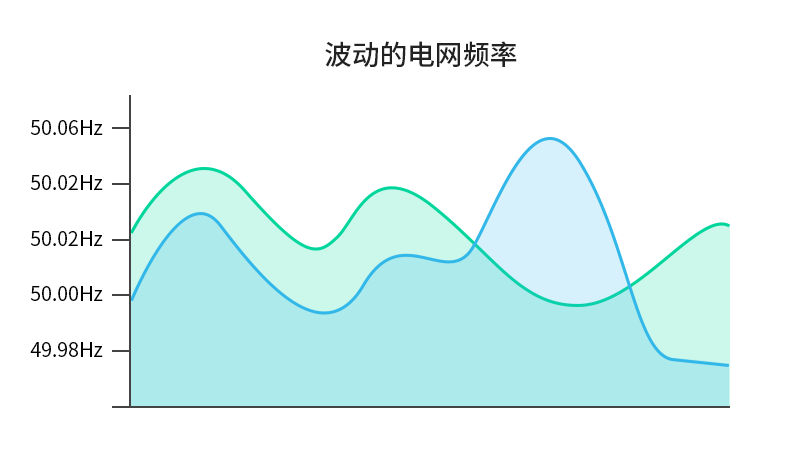 波动的电网频率

50.06Hz
50.02Hz
50.02Hz
50.00Hz
49.98Hz